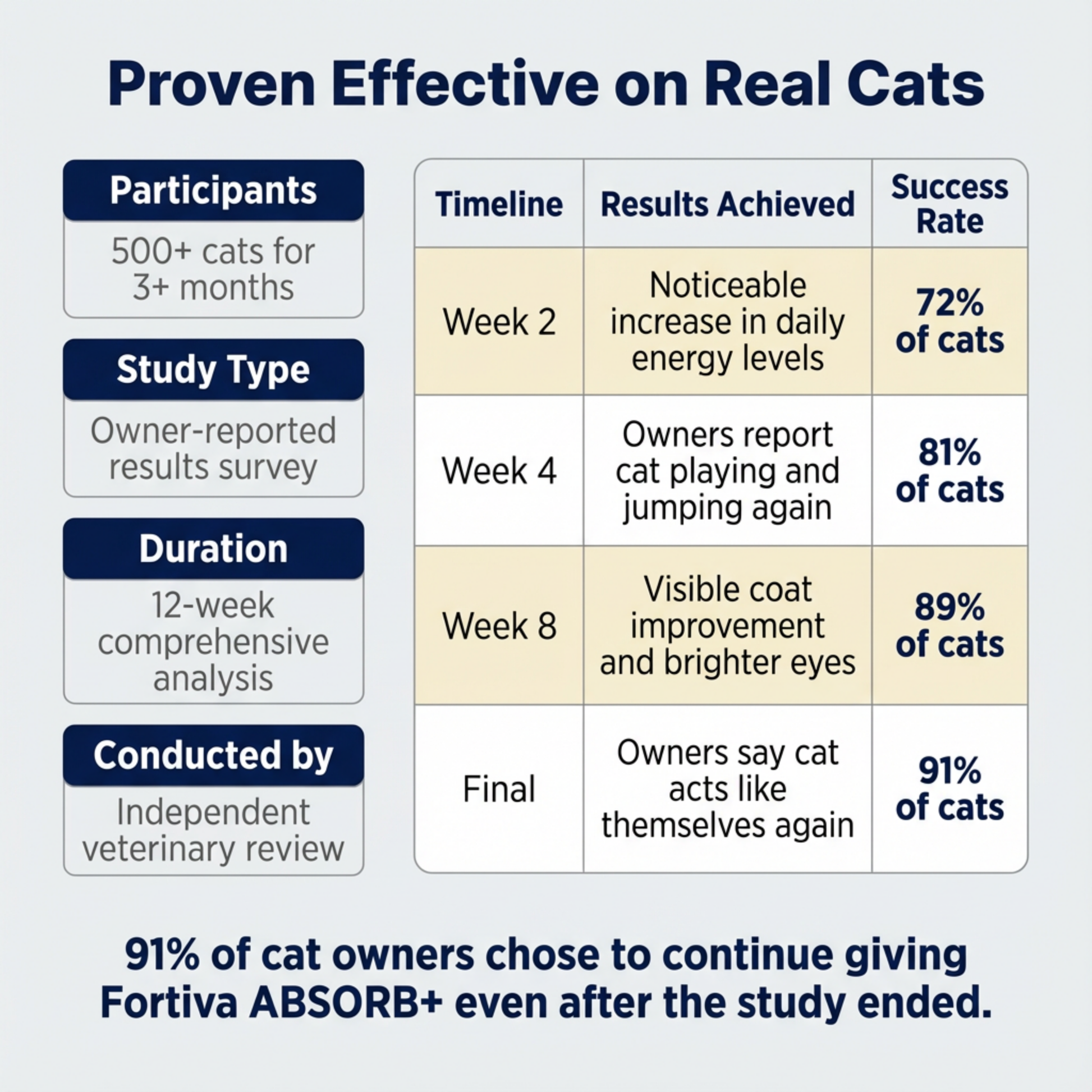 Proven Effective on Real Cats

Participants

500+ cats for 3+ months

Study Type

Owner-reported results survey

Duration

12-week comprehensive analysis

Conducted by

Independent veterinary review

| Timeline | Results Achieved | Success Rate |
|---|---|---|
| Week 2 | Noticeable increase in daily energy levels | 72% of cats |
| Week 4 | Owners report cat playing and jumping again | 81% of cats |
| Week 8 | Visible coat improvement and brighter eyes | 89% of cats |
| Final | Owners say cat acts like themselves again | 91% of cats |

91% of cat owners chose to continue giving Fortiva ABSORB+ even after the study ended.